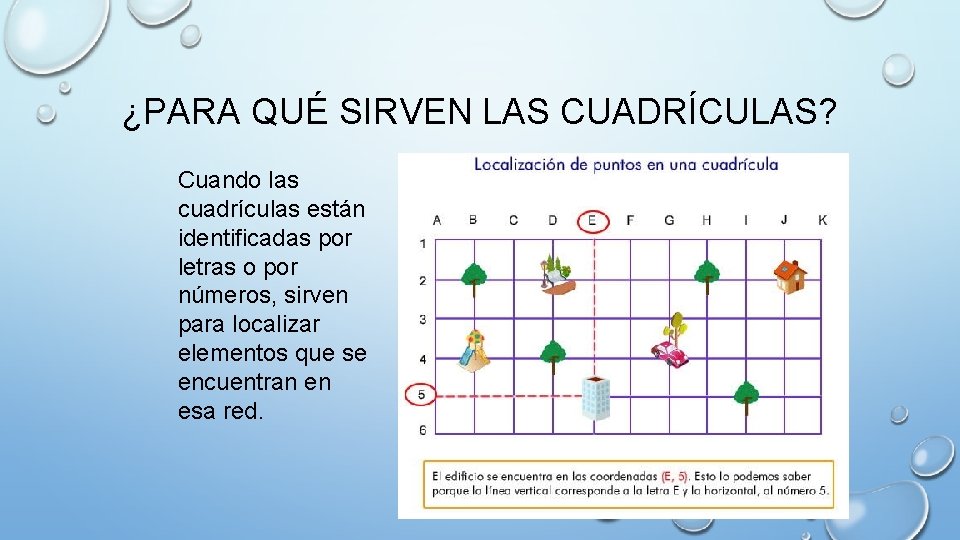 ¿PARA QUÉ SIRVEN LAS CUADRÍCULAS?

Cuando las cuadrículas están identificadas por letras o por números, sirven para localizar elementos que se encuentran en esa red.

Localización de puntos en una cuadrícula

A B C D E F G H I J K

1
2
3
4
5
6

El edificio se encuentra en las coordenadas (E, 5). Esto lo podemos saber porque la línea vertical corresponde a la letra E y la horizontal, al número 5.